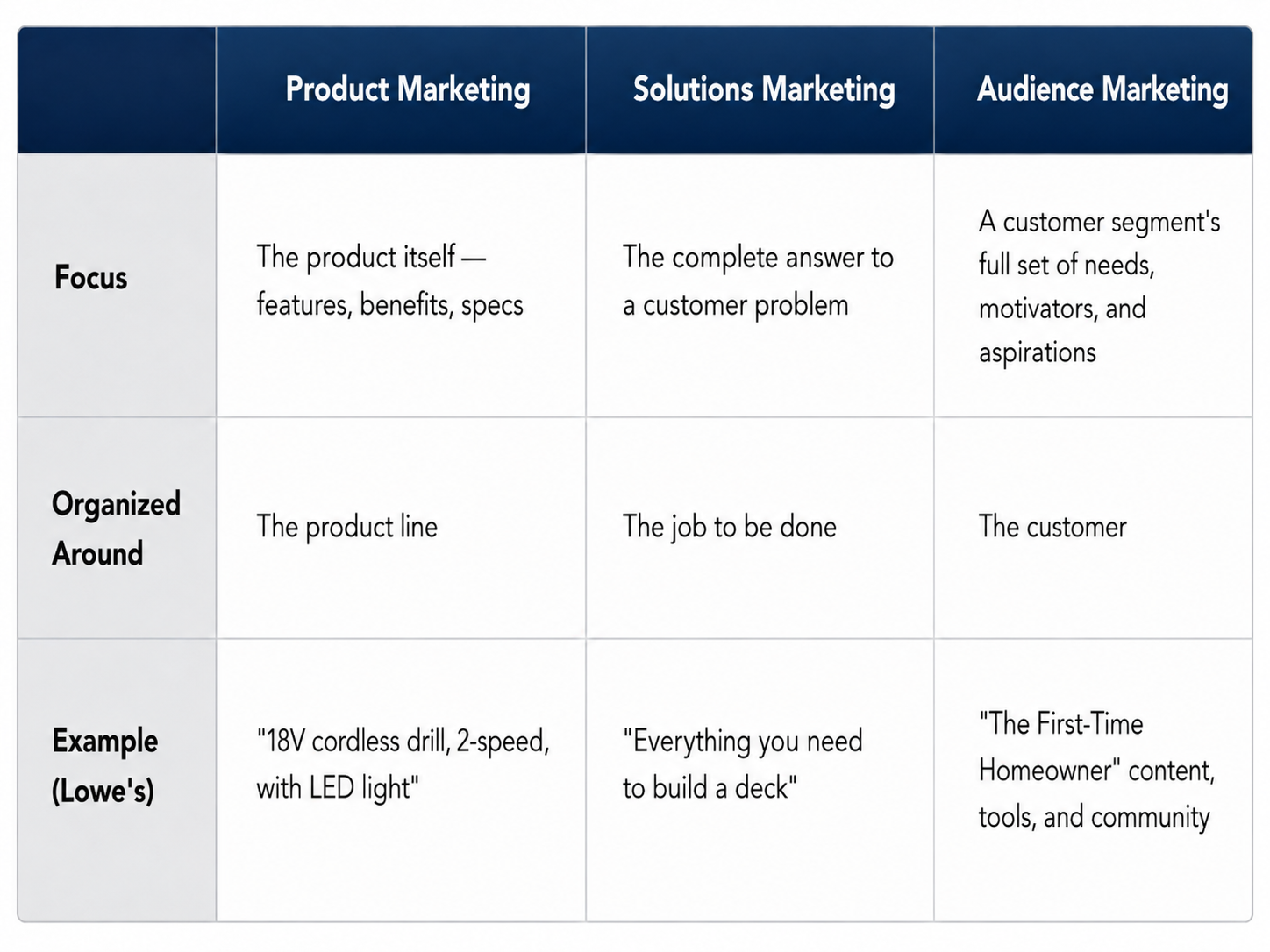 | | Product Marketing | Solutions Marketing | Audience Marketing |
|---|---|---|---|
| Focus | The product itself — features, benefits, specs | The complete answer to a customer problem | A customer segment's full set of needs, motivators, and aspirations |
| Organized Around | The product line | The job to be done | The customer |
| Example (Lowe's) | "18V cordless drill, 2-speed, with LED light" | "Everything you need to build a deck" | "The First-Time Homeowner" content, tools, and community |